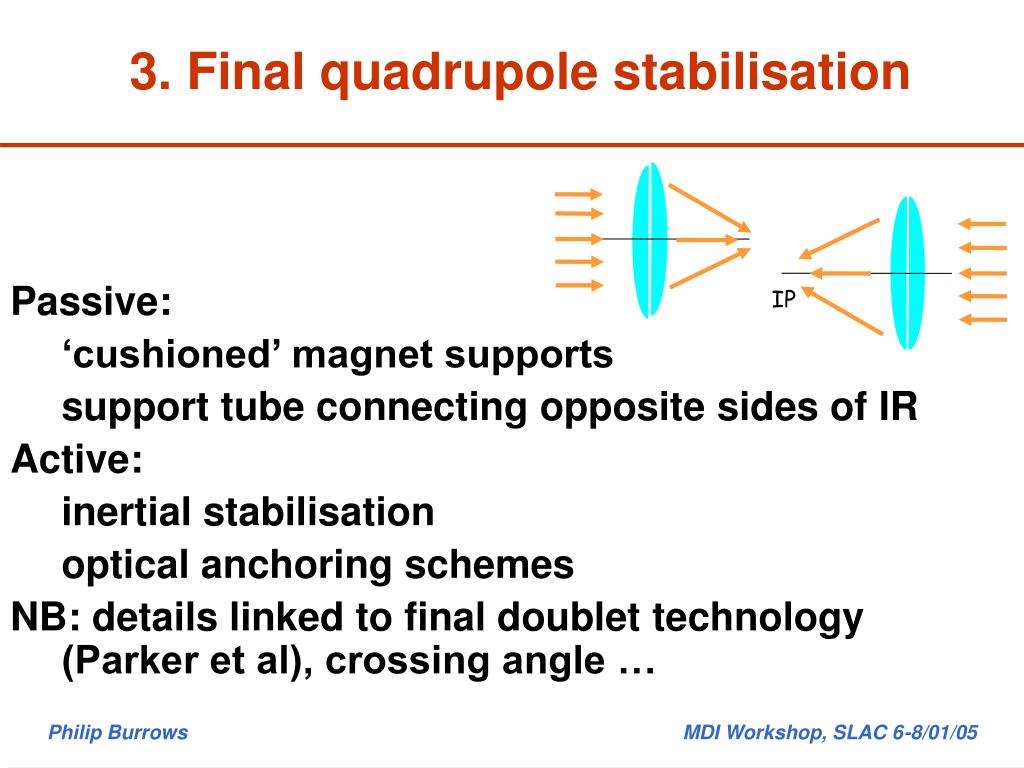 3. Final quadrupole stabilisation

IP

Passive:

‘cushioned’ magnet supports

support tube connecting opposite sides of IR

Active:

inertial stabilisation

optical anchoring schemes

NB: details linked to final doublet technology (Parker et al), crossing angle …

Philip Burrows

MDI Workshop, SLAC 6-8/01/05